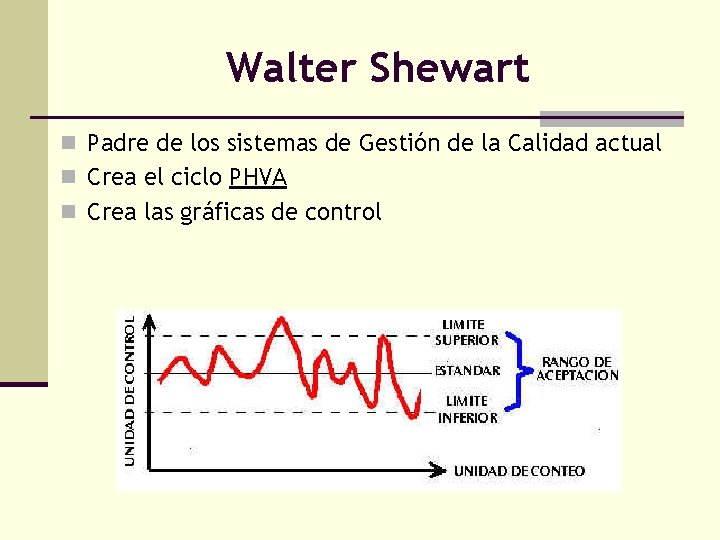 Walter Shewart

Padre de los sistemas de Gestión de la Calidad actual
Crea el ciclo PHVA
Crea las gráficas de control

UNIDAD DE CONTROL
LIMITE SUPERIOR
ESTANDAR
LIMITE INFERIOR
RANGO DE ACEPTACION
UNIDAD DE CONTEO